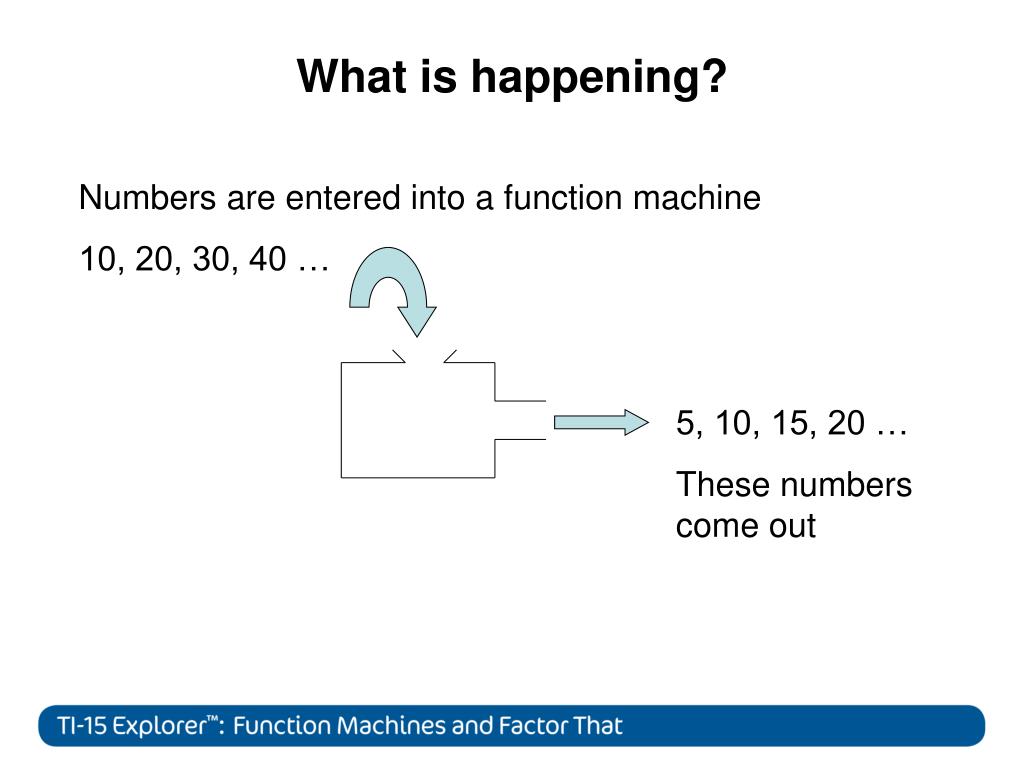 What is happening?

Numbers are entered into a function machine

10, 20, 30, 40 …

5, 10, 15, 20 …

These numbers come out

TI-15 Explorer™: Function Machines and Factor That